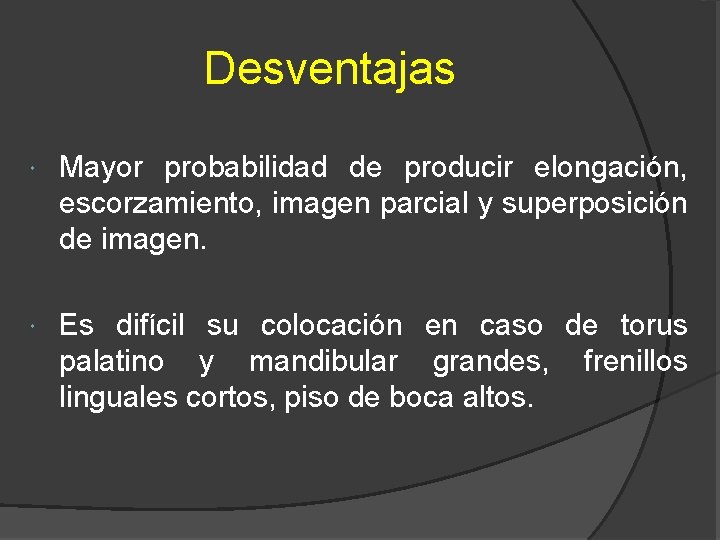 Desventajas

• Mayor probabilidad de producir elongación, escorzamiento, imagen parcial y superposición de imagen.

• Es difícil su colocación en caso de torus palatino y mandibular grandes, frenillos linguales cortos, piso de boca altos.